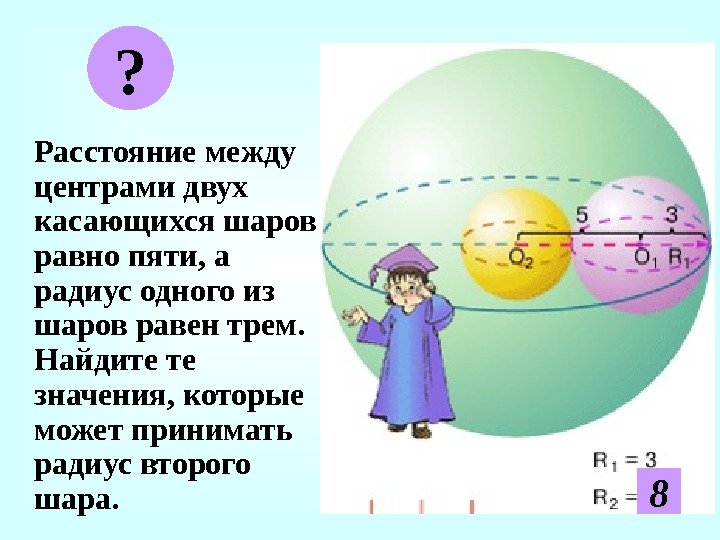 ?

Расстояние между центрами двух касающихся шаров равно пяти, а радиус одного из шаров равен трем. Найдите те значения, которые может принимать радиус второго шара.

5
3
$O_2$
$O_1$
$R_1$

$R_1 = 3$
$R_2 =$ 8